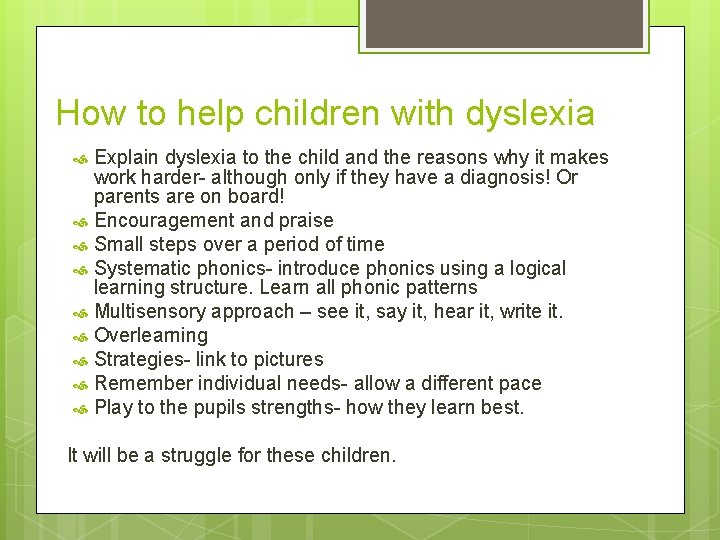 How to help children with dyslexia

Explain dyslexia to the child and the reasons why it makes work harder- although only if they have a diagnosis! Or parents are on board!
Encouragement and praise
Small steps over a period of time
Systematic phonics- introduce phonics using a logical learning structure. Learn all phonic patterns
Multisensory approach – see it, say it, hear it, write it.
Overlearning
Strategies- link to pictures
Remember individual needs- allow a different pace
Play to the pupils strengths- how they learn best.

It will be a struggle for these children.